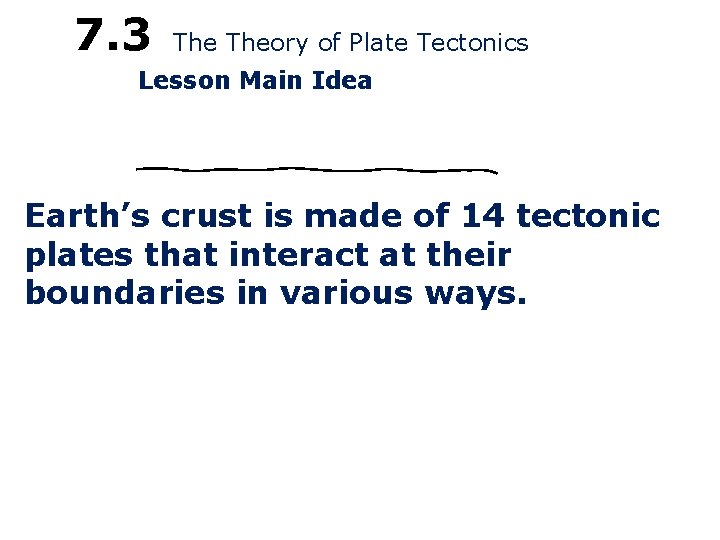 7.3 The Theory of Plate Tectonics

Lesson Main Idea

Earth’s crust is made of 14 tectonic plates that interact at their boundaries in various ways.